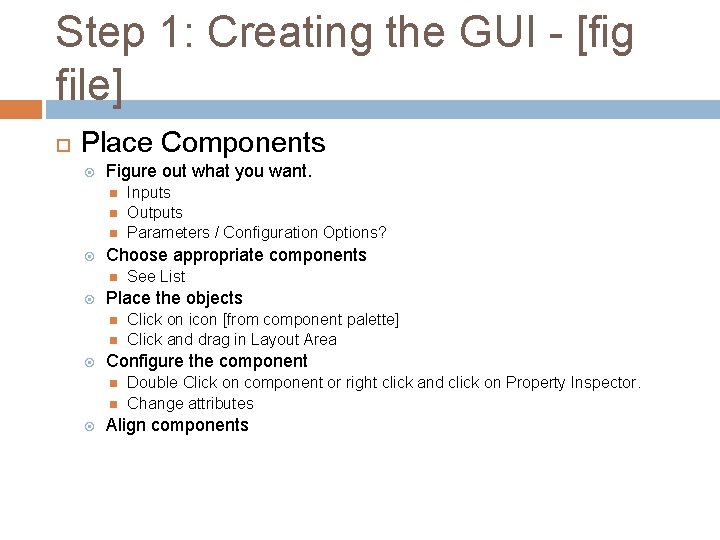 Step 1: Creating the GUI - [fig file]

Place Components

Figure out what you want.

Inputs

Outputs

Parameters / Configuration Options?

Choose appropriate components

See List

Place the objects

Click on icon [from component palette]

Click and drag in Layout Area

Configure the component

Double Click on component or right click and click on Property Inspector.

Change attributes

Align components